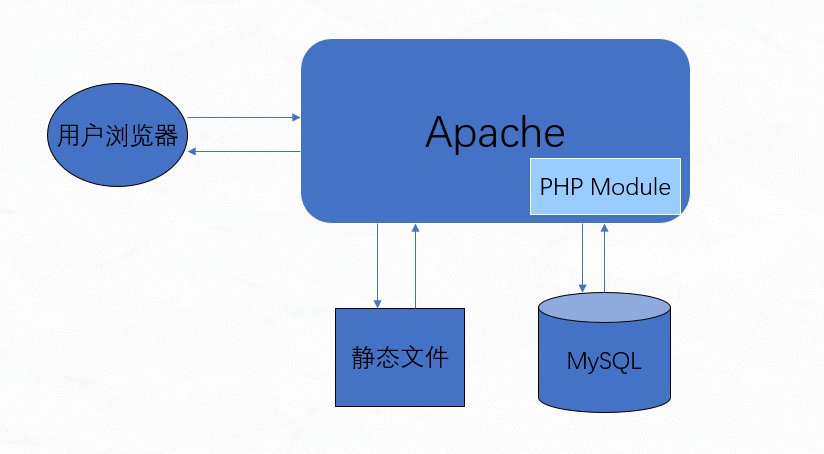 用户浏览器

Apache

PHP Module

静态文件

MySQL